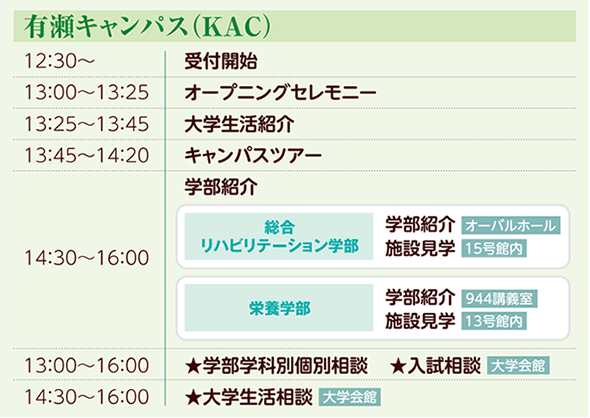 有瀬キャンパス(KAC)

| | |
|---|---|
| 12:30～ | 受付開始 |
| 13:00～13:25 | オープニングセレモニー |
| 13:25～13:45 | 大学生活紹介 |
| 13:45～14:20 | キャンパスツアー |
| 14:30～16:00 | 学部紹介<br>総合リハビリテーション学部 学部紹介 オーバルホール 施設見学 15号館内<br>栄養学部 学部紹介 944講義室 施設見学 13号館内 |
| 13:00～16:00 | ★学部学科別個別相談 ★入試相談 大学会館 |
| 14:30～16:00 | ★大学生活相談 大学会館 |